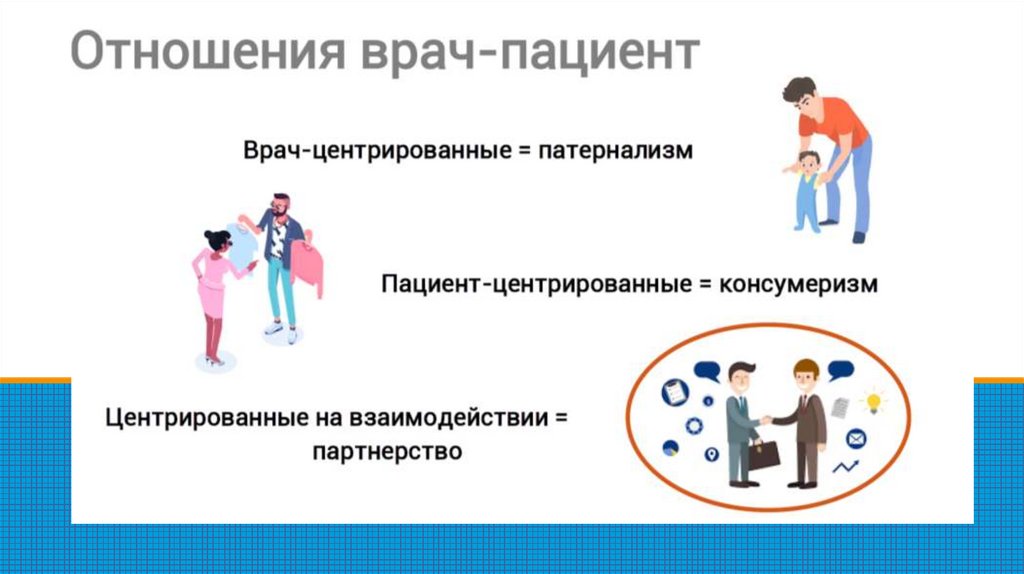 Отношения врач-пациент

Врач-центрированные = патернализм

Пациент-центрированные = консумеризм

Центрированные на взаимодействии = партнерство